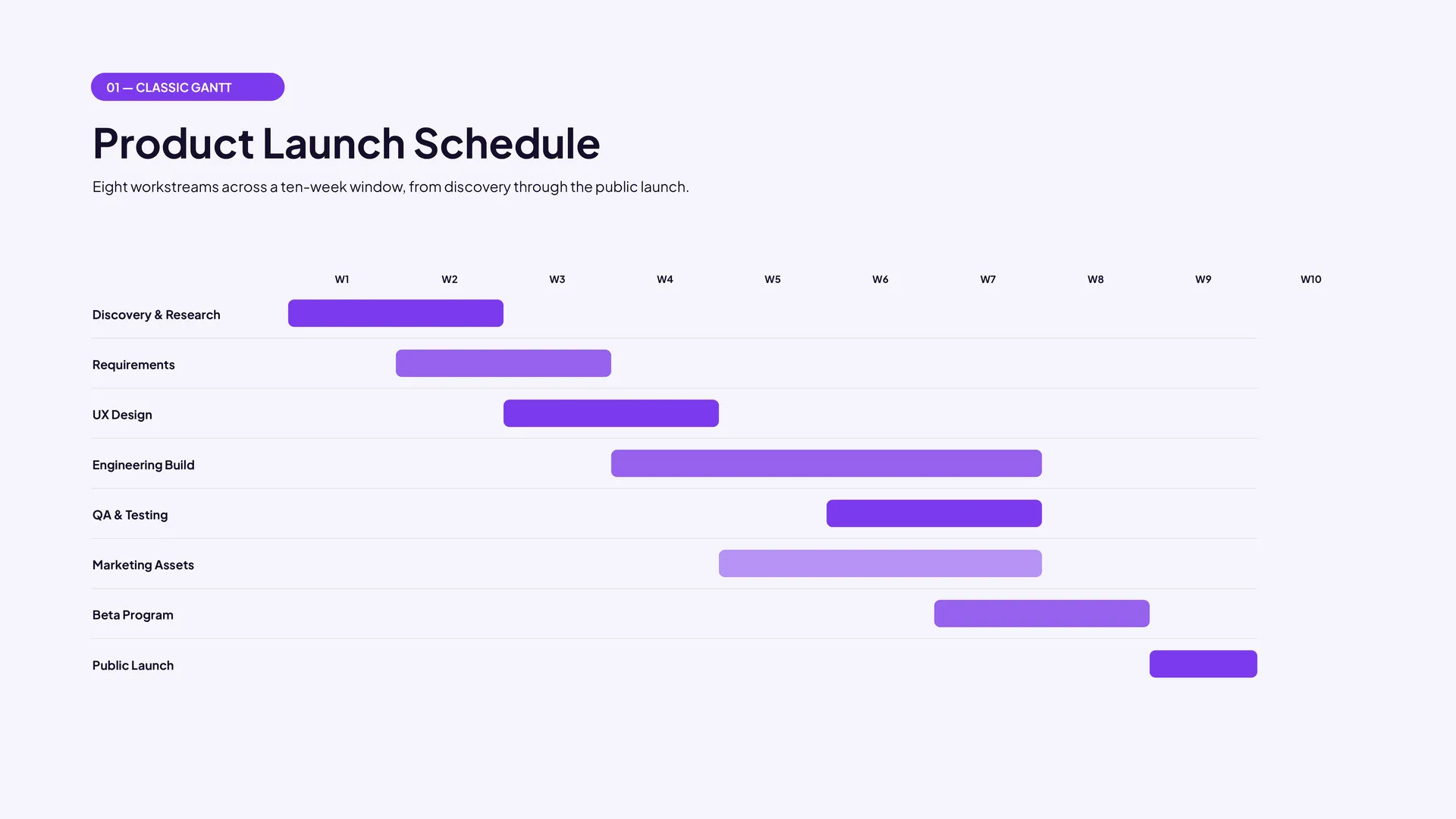 01 — CLASSIC GANTT

Product Launch Schedule

Eight workstreams across a ten-week window, from discovery through the public launch.

W1 W2 W3 W4 W5 W6 W7 W8 W9 W10

Discovery & Research

Requirements

UX Design

Engineering Build

QA & Testing

Marketing Assets

Beta Program

Public Launch